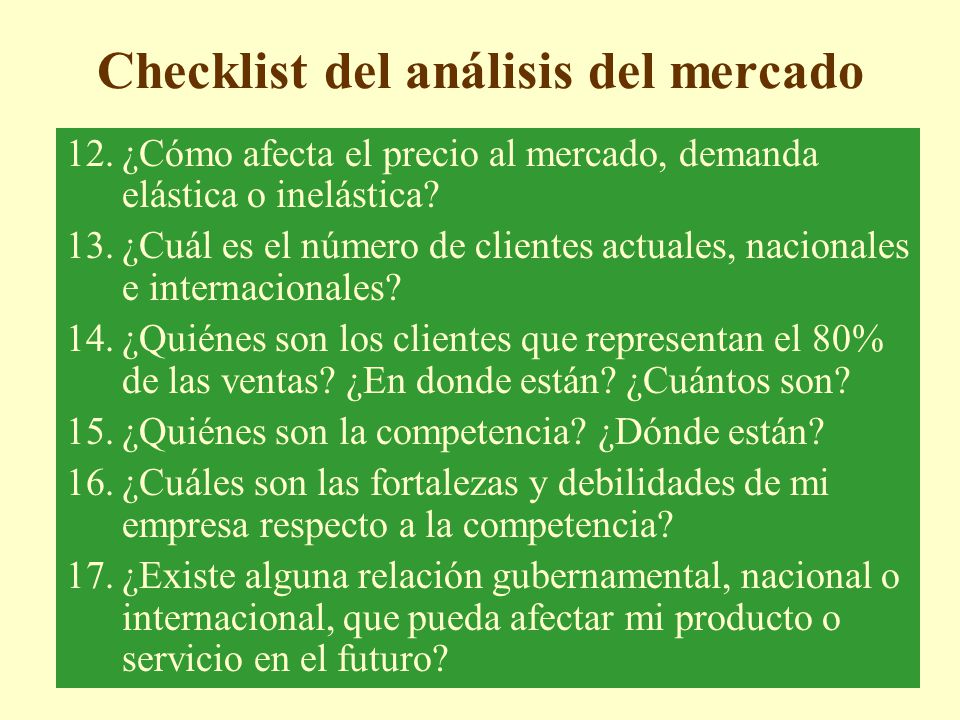 Checklist del análisis del mercado

12. ¿Cómo afecta el precio al mercado, demanda elástica o inelástica?

13. ¿Cuál es el número de clientes actuales, nacionales e internacionales?

14. ¿Quiénes son los clientes que representan el 80% de las ventas? ¿En donde están? ¿Cuántos son?

15. ¿Quiénes son la competencia? ¿Dónde están?

16. ¿Cuáles son las fortalezas y debilidades de mi empresa respecto a la competencia?

17. ¿Existe alguna relación gubernamental, nacional o internacional, que pueda afectar mi producto o servicio en el futuro?